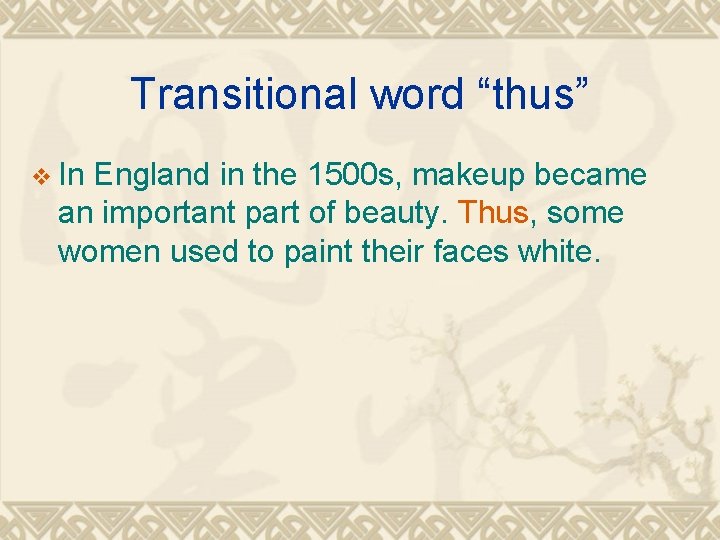 Transitional word “thus”

In England in the 1500s, makeup became an important part of beauty. Thus, some women used to paint their faces white.